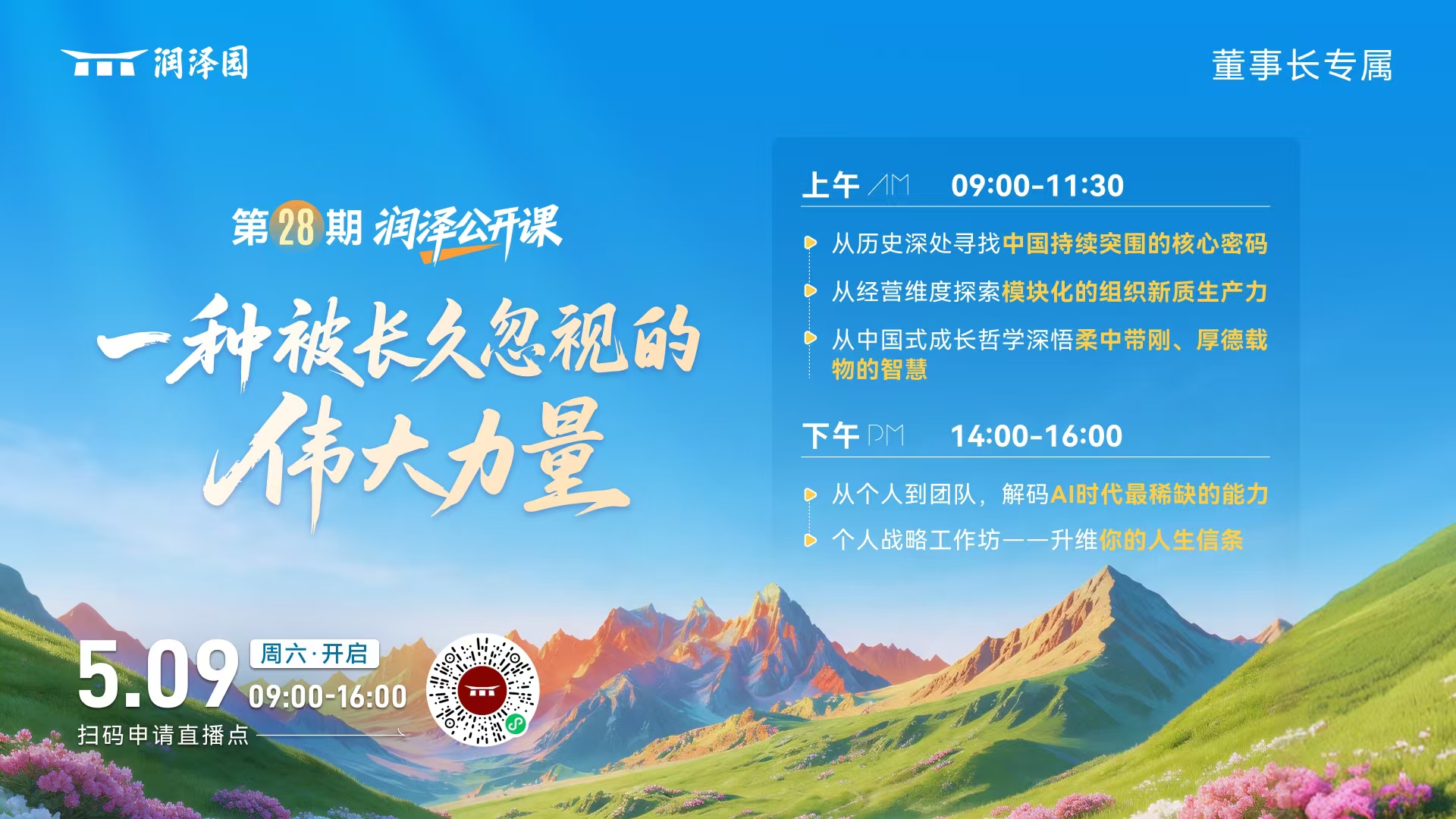 润泽园

董事长专属

第28期 润泽公开课

一种被长久忽视的伟大力量

上午 AM 09:00-11:30

从历史深处寻找中国持续突围的核心密码

从经营维度探索模块化的组织新质生产力

从中国式成长哲学深悟柔中带刚、厚德载物的智慧

下午 PM 14:00-16:00

从个人到团队，解码AI时代最稀缺的能力

个人战略工作坊——升维你的人生信条

5.09 周六·开启 09:00-16:00

扫码申请直播点